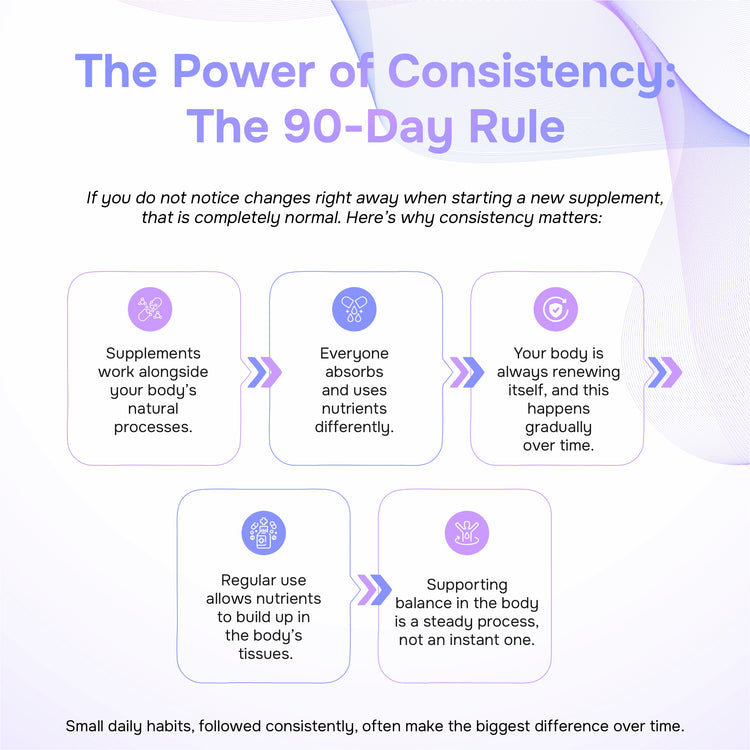 The Power of Consistency: The 90-Day Rule

If you do not notice changes right away when starting a new supplement, that is completely normal. Here's why consistency matters:

Supplements work alongside your body's natural processes.

Everyone absorbs and uses nutrients differently.

Your body is always renewing itself, and this happens gradually over time.

Regular use allows nutrients to build up in the body's tissues.

Supporting balance in the body is a steady process, not an instant one.

Small daily habits, followed consistently, often make the biggest difference over time.